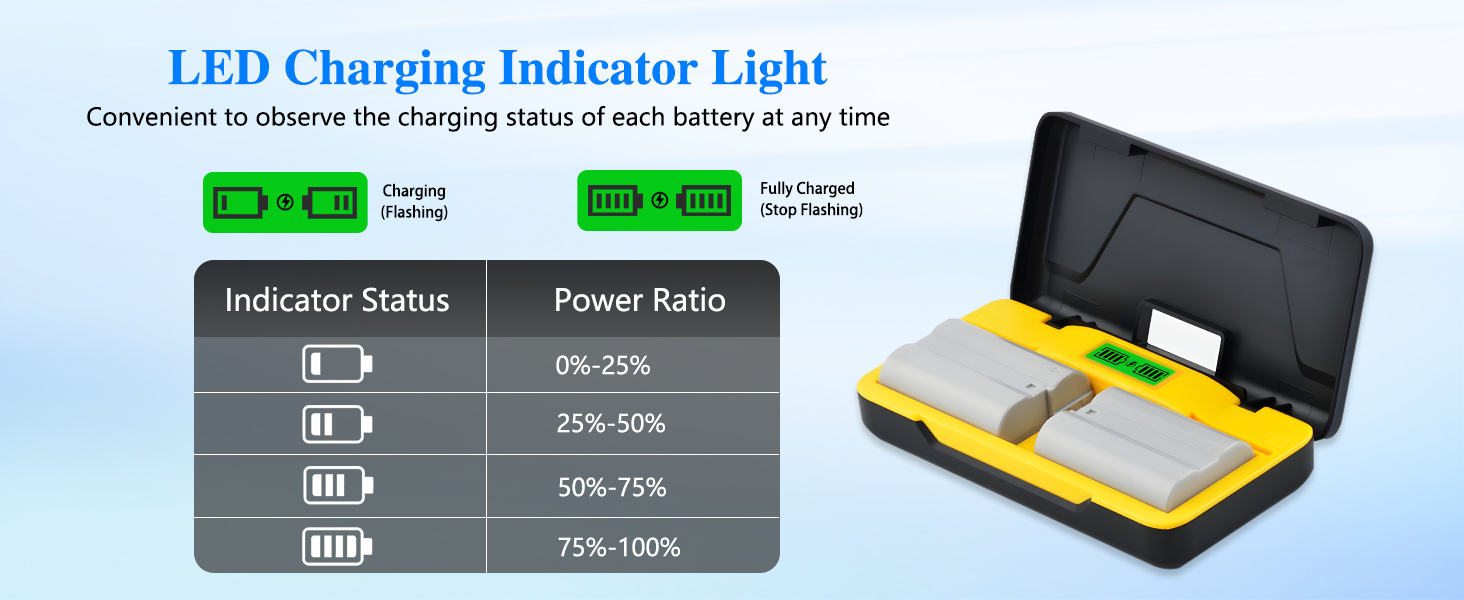 LED Charging Indicator Light

Convenient to observe the charging status of each battery at any time

Charging
(Flashing)

Fully Charged
(Stop Flashing)

| Indicator Status | Power Ratio |
|---|---|
| | 0%-25% |
| | 25%-50% |
| | 50%-75% |
| | 75%-100% |